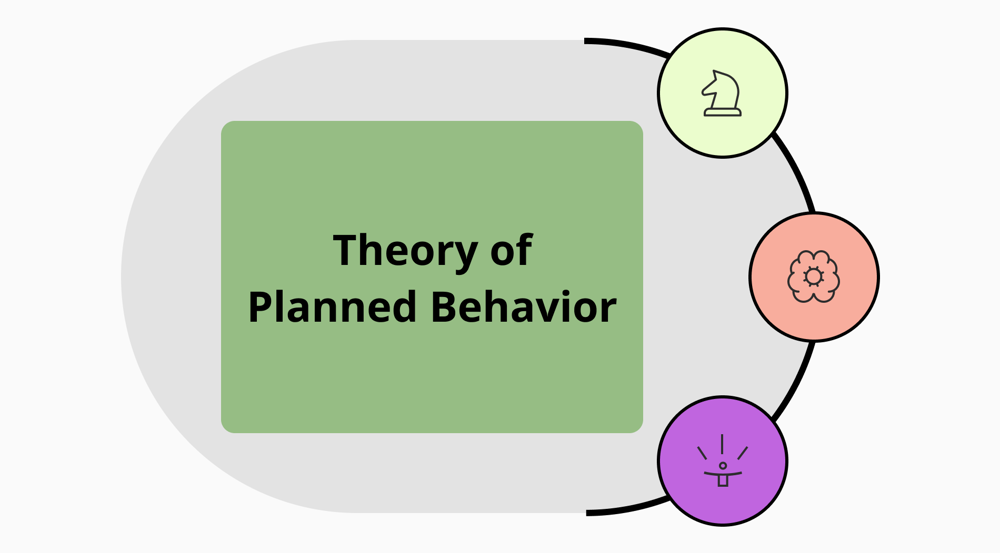 Theory of Planned Behavior